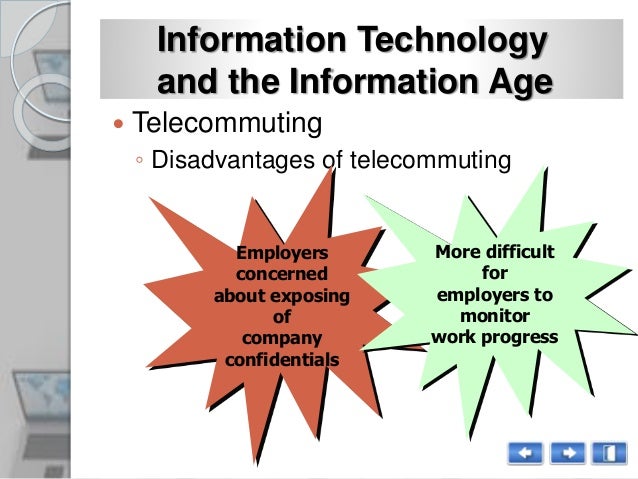 Information Technology and the Information Age

• Telecommuting

◦ Disadvantages of telecommuting

Employers concerned about exposing of company confidentials

More difficult for employers to monitor work progress